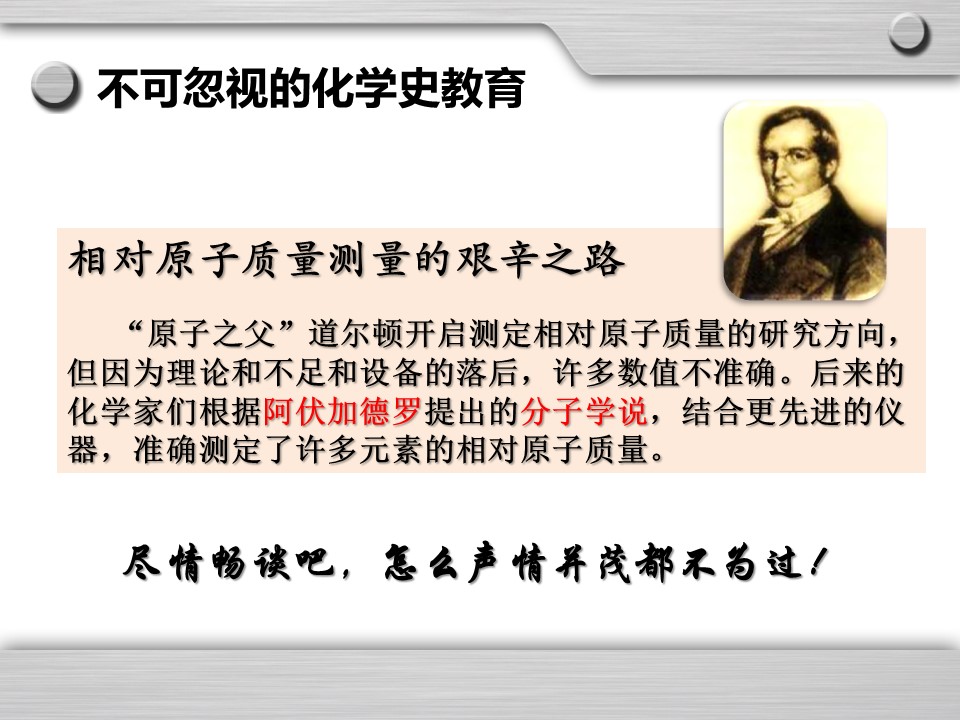 不可忽视的化学史教育

相对原子质量测量的艰辛之路

“原子之父”道尔顿开启测定相对原子质量的研究方向，但因为理论和不足和设备的落后，许多数值不准确。后来的化学家们根据阿伏加德罗提出的分子学说，结合更先进的仪器，准确测定了许多元素的相对原子质量。

尽情畅谈吧，怎么声情并茂都不为过！